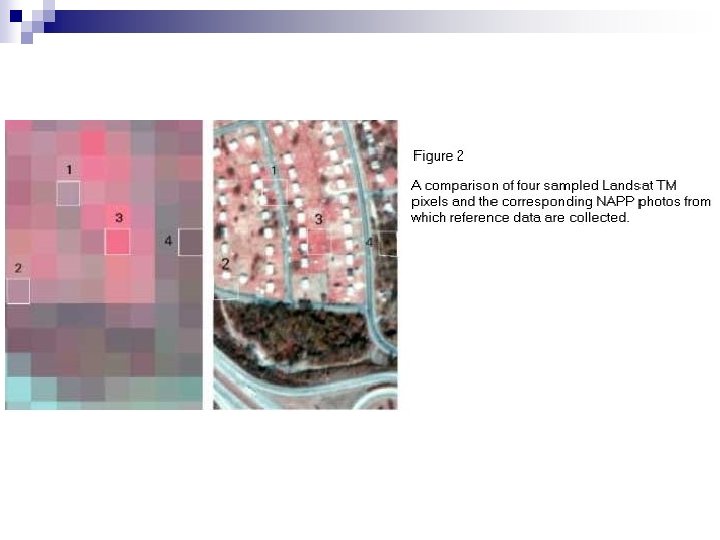 1
3
4
2

1
3
4
2

Figure 2

A comparison of four sampled Landsat TM pixels and the corresponding NAPP photos from which reference data are collected.